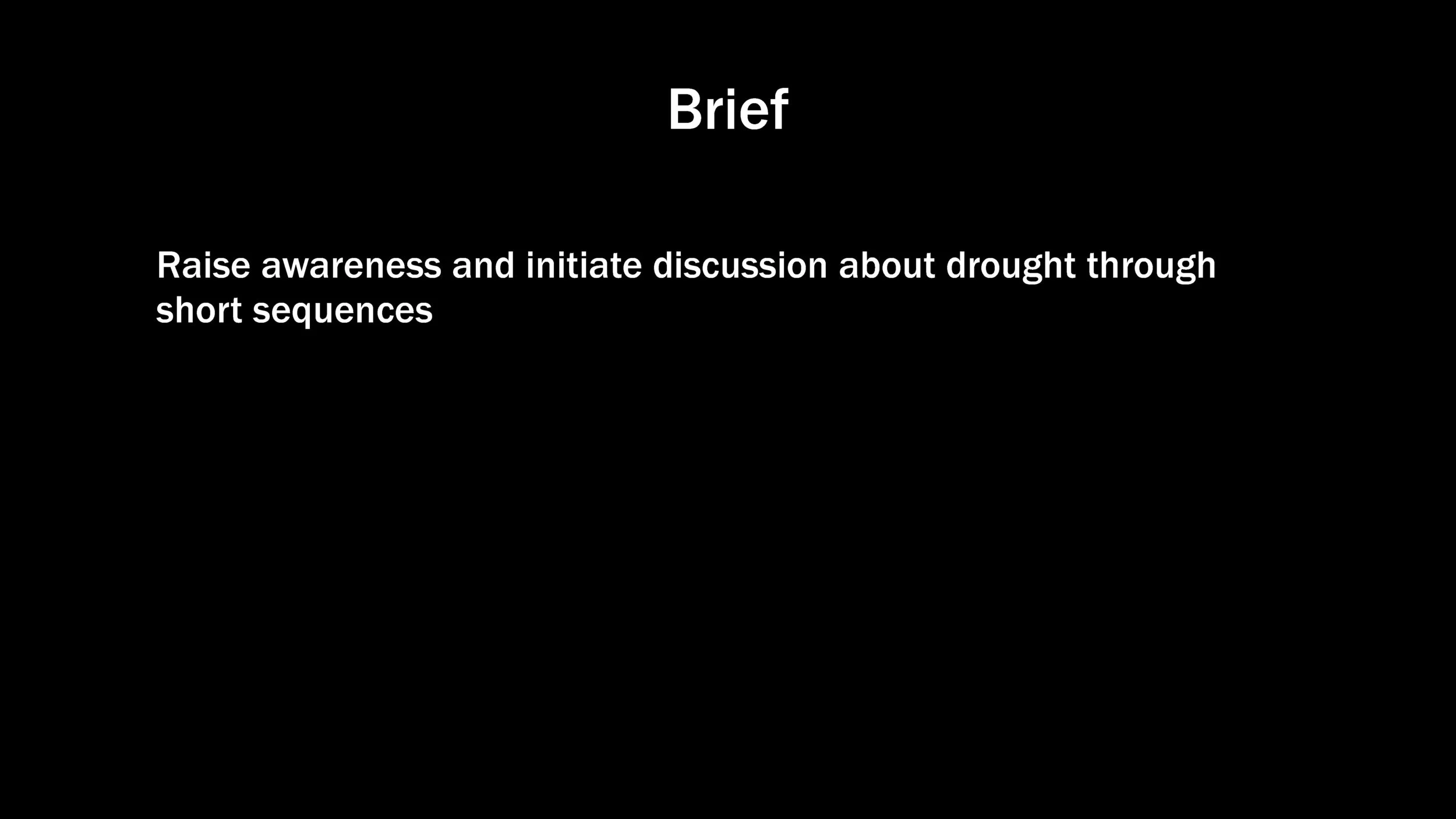 Brief

Raise awareness and initiate discussion about drought through short sequences